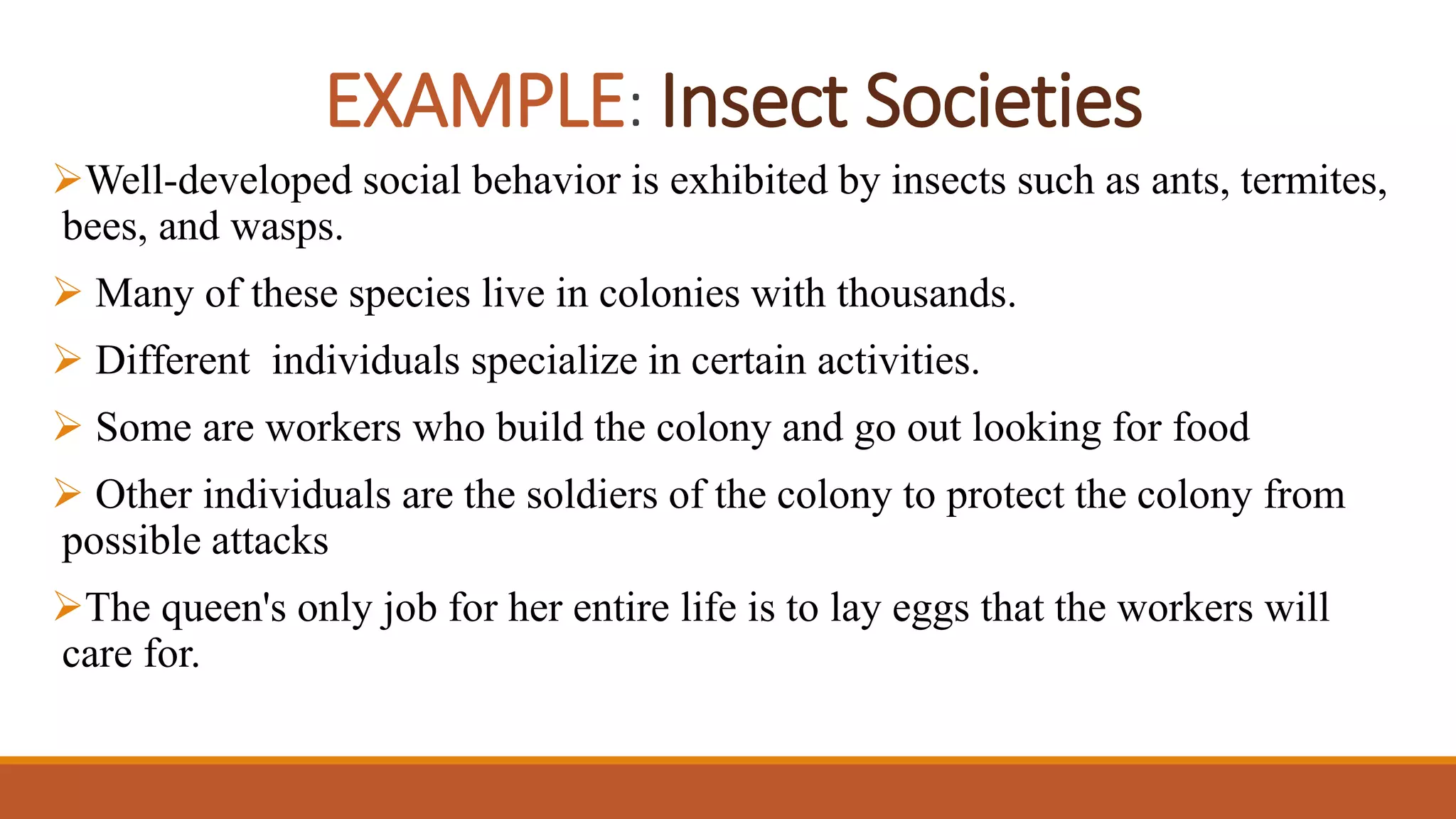 EXAMPLE: Insect Societies

➢Well-developed social behavior is exhibited by insects such as ants, termites, bees, and wasps.

➢ Many of these species live in colonies with thousands.

➢ Different individuals specialize in certain activities.

➢ Some are workers who build the colony and go out looking for food

➢ Other individuals are the soldiers of the colony to protect the colony from possible attacks

➢The queen's only job for her entire life is to lay eggs that the workers will care for.